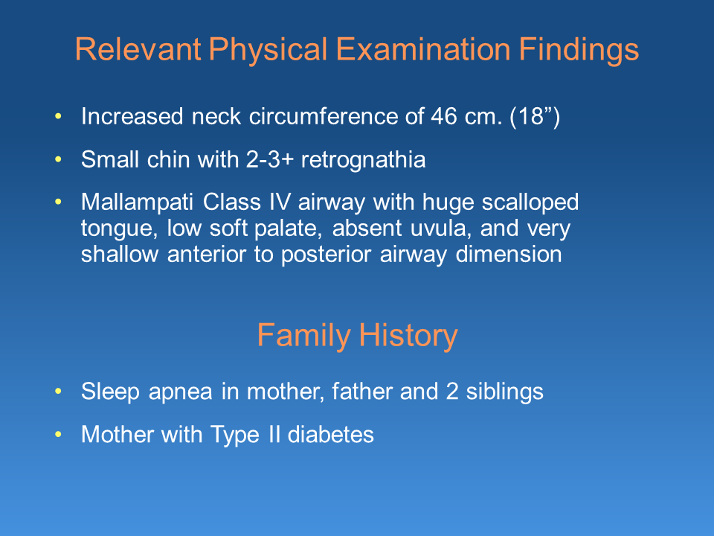 Relevant Physical Examination Findings

• Increased neck circumference of 46 cm. (18”)

• Small chin with 2-3+ retrognathia

• Mallampati Class IV airway with huge scalloped tongue, low soft palate, absent uvula, and very shallow anterior to posterior airway dimension

Family History

• Sleep apnea in mother, father and 2 siblings

• Mother with Type II diabetes